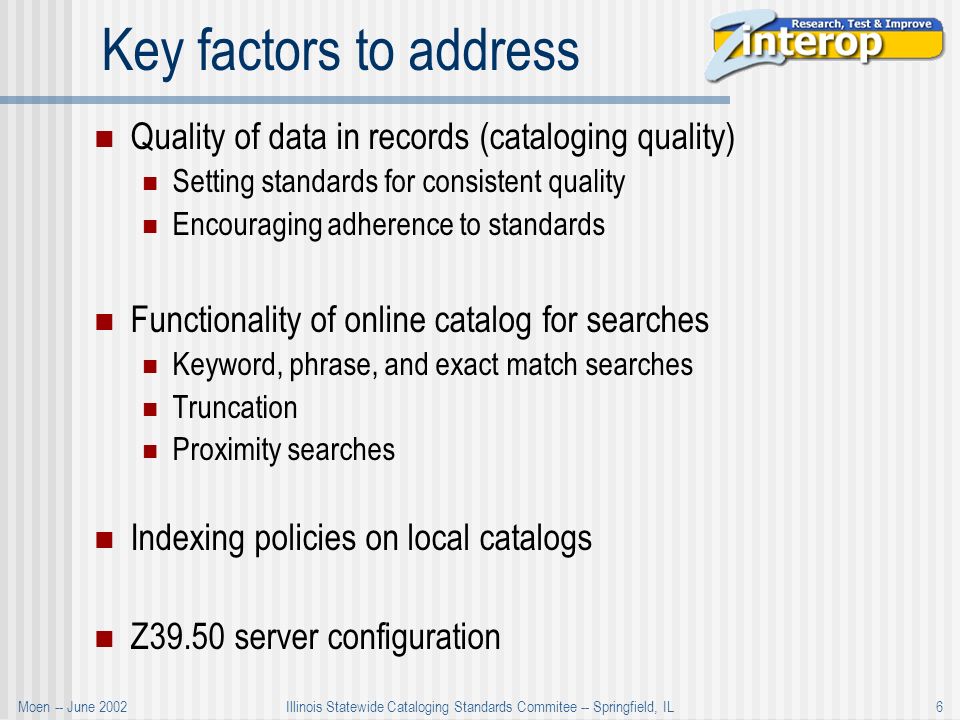 Key factors to address

Research, Test & Improve
Zinterop

- Quality of data in records (cataloging quality)
  - Setting standards for consistent quality
  - Encouraging adherence to standards

- Functionality of online catalog for searches
  - Keyword, phrase, and exact match searches
  - Truncation
  - Proximity searches

- Indexing policies on local catalogs

- Z39.50 server configuration

Moen -- June 2002 Illinois Statewide Cataloging Standards Commitee -- Springfield, IL 6